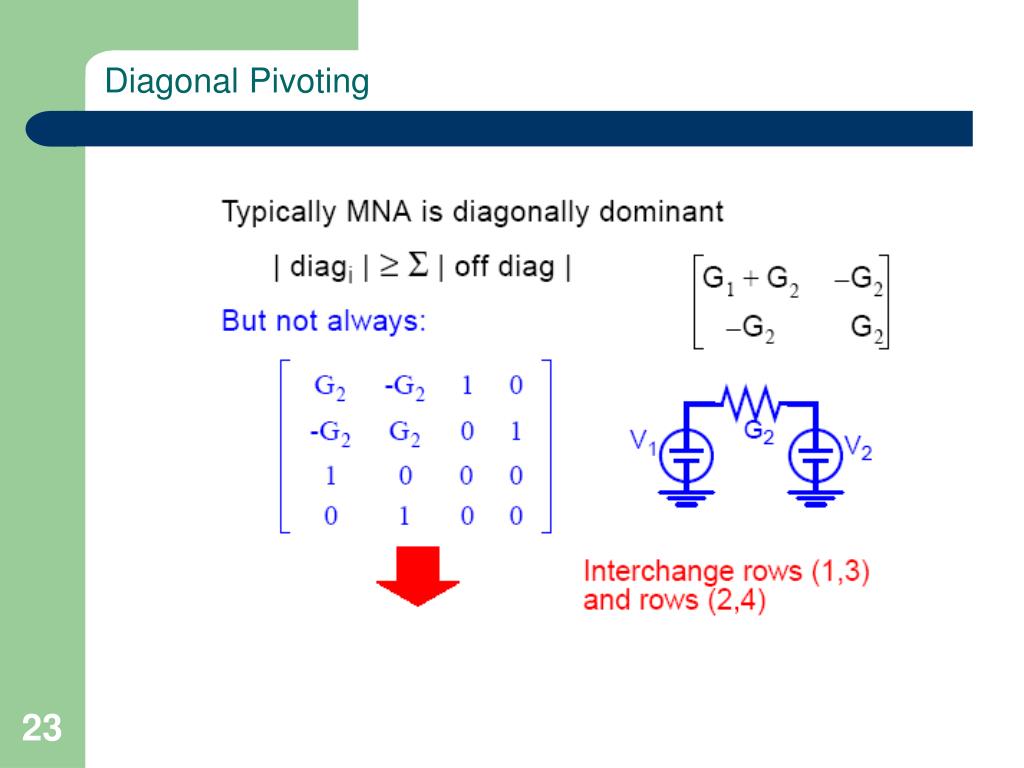 Diagonal Pivoting

Typically MNA is diagonally dominant

$| \text{diag}_i | \geq \Sigma | \text{off diag} |$

$\begin{bmatrix} G_1 + G_2 & -G_2 \\ -G_2 & G_2 \end{bmatrix}$

But not always:

$\begin{bmatrix} G_2 & -G_2 & 1 & 0 \\ -G_2 & G_2 & 0 & 1 \\ 1 & 0 & 0 & 0 \\ 0 & 1 & 0 & 0 \end{bmatrix}$

$V_1$ $G_2$ $V_2$

Interchange rows (1,3) and rows (2,4)

23